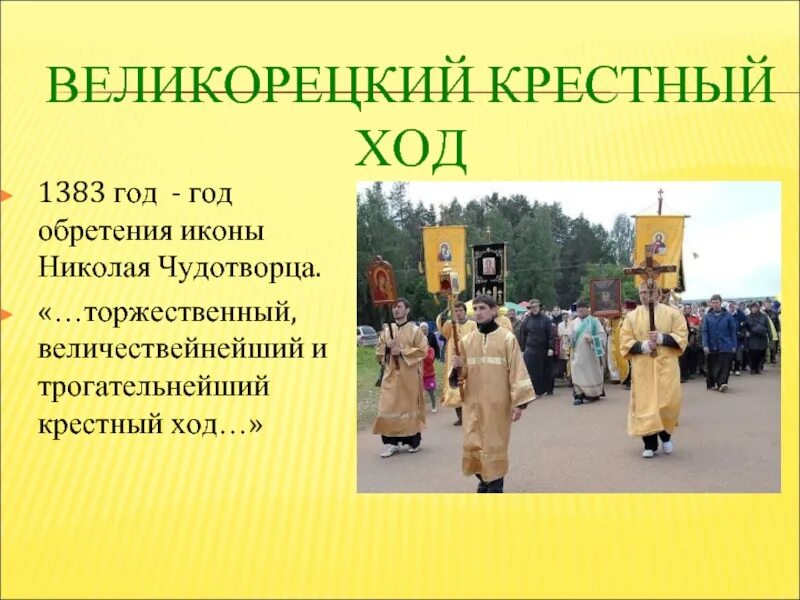 ВЕЛИКОРЕЦКИЙ КРЕСТНЫЙ ХОД

1383 год - год обретения иконы Николая Чудотворца.

«…торжественный, величествейнейший и трогательнейший крестный ход…»